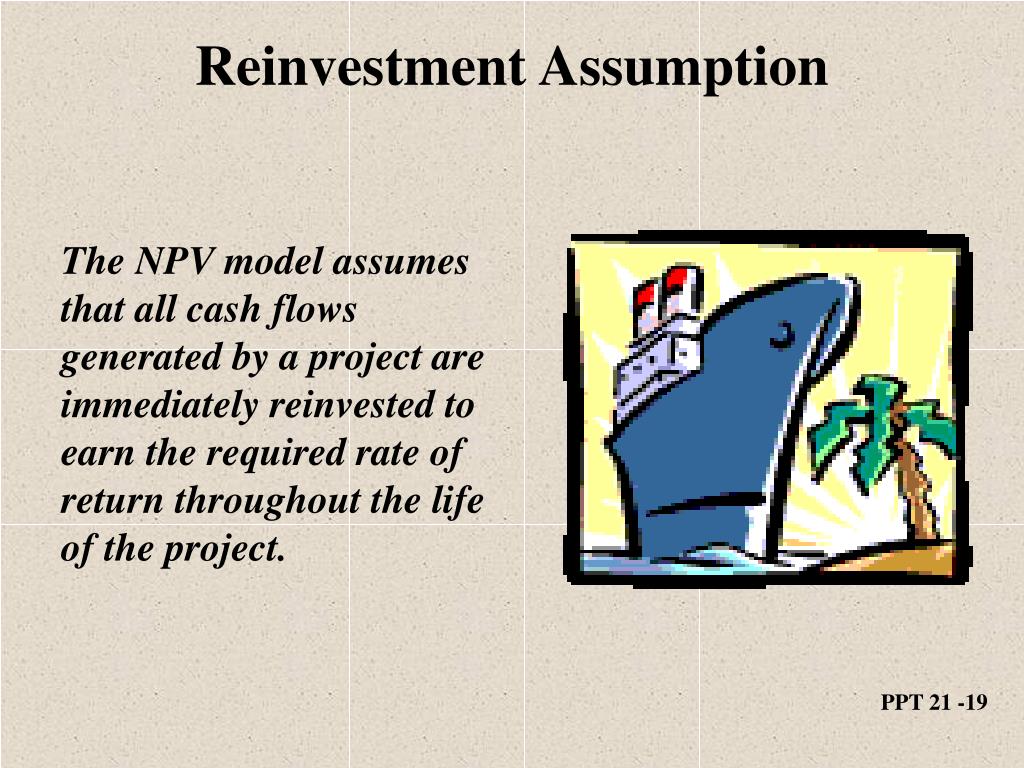 Reinvestment Assumption

The NPV model assumes that all cash flows generated by a project are immediately reinvested to earn the required rate of return throughout the life of the project.

PPT 21 -19